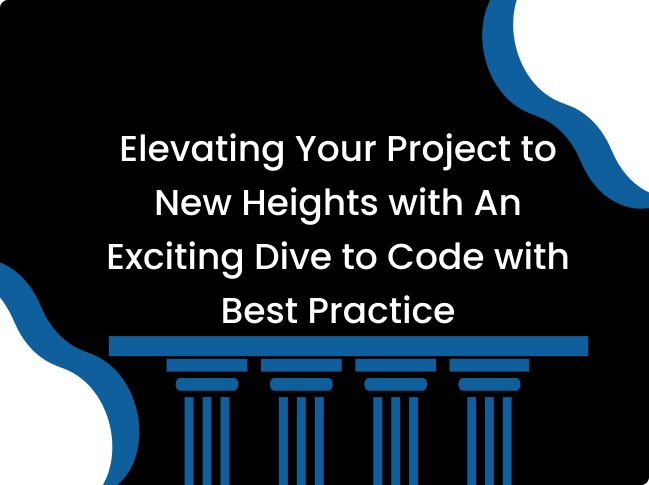 Elevating Your Project to New Heights with An Exciting Dive to Code with Best Practice